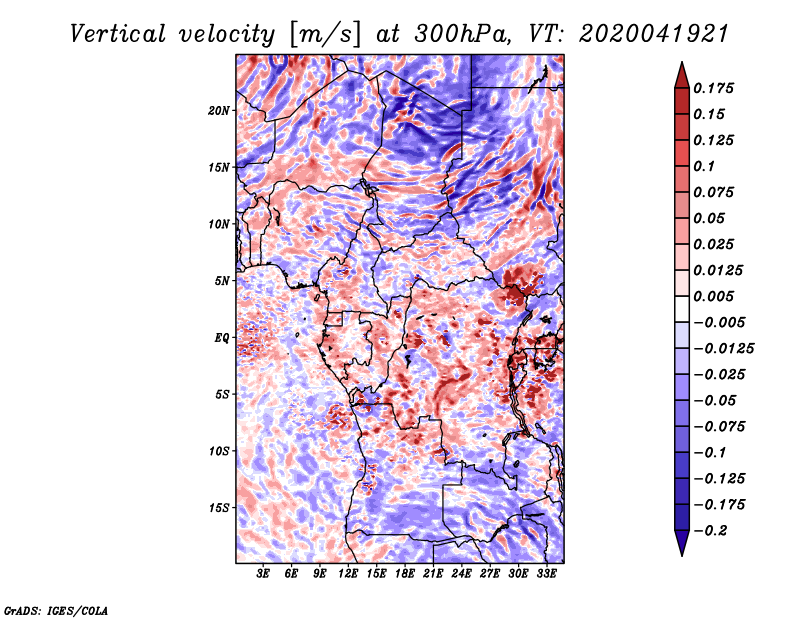 Vertical velocity [m/s] at 300hPa, VT: 2020041921

20N
15N
10N
5N
EQ
5S
10S
15S

3E 6E 9E 12E 15E 18E 21E 24E 27E 30E 33E

0.175
0.15
0.125
0.1
0.075
0.05
0.025
0.0125
0.005
−0.005
−0.0125
−0.025
−0.05
−0.075
−0.1
−0.125
−0.175
−0.2

GrADS: IGES/COLA